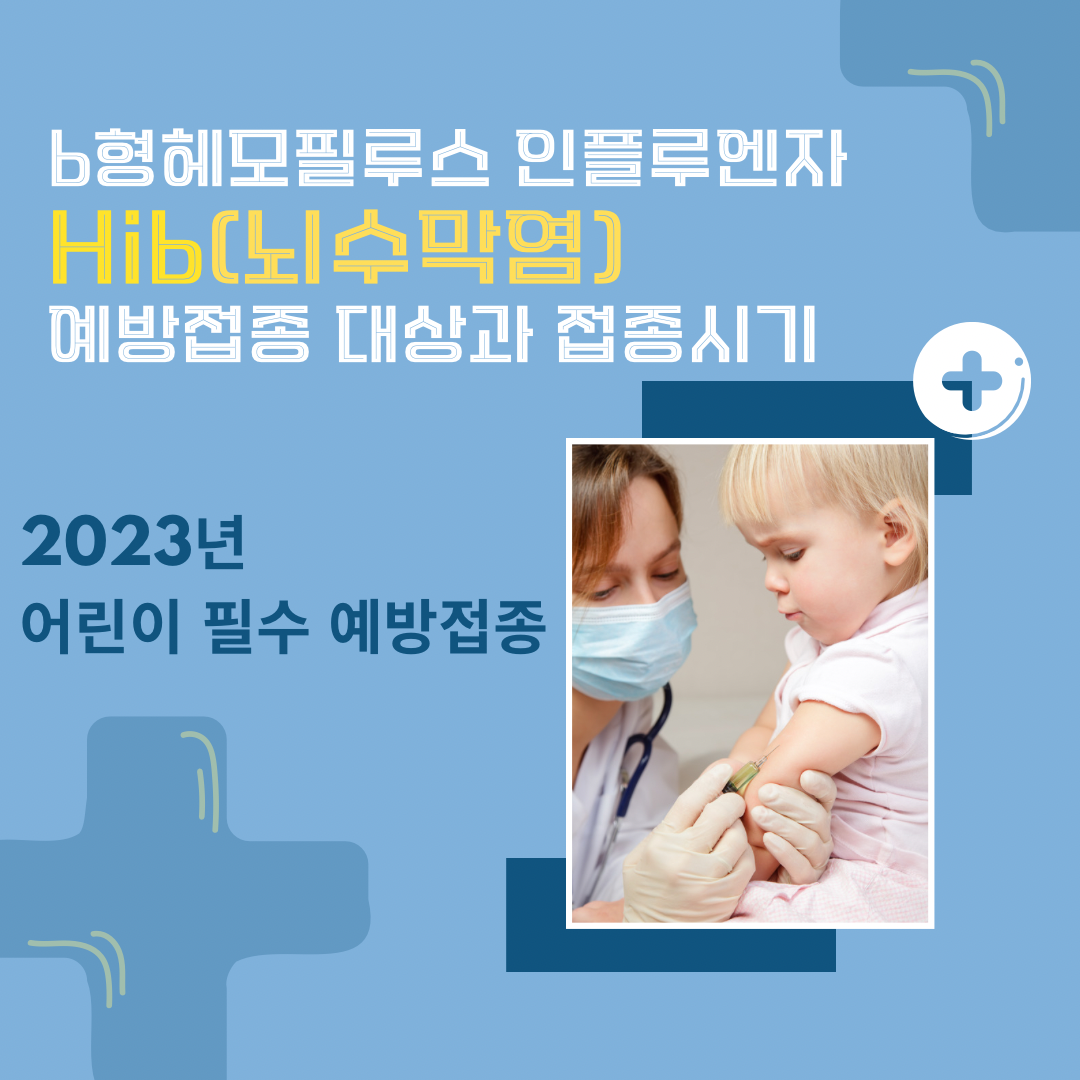 b형헤모필루스 인플루엔자
Hib(뇌수막염)
예방접종 대상과 접종시기

2023년
어린이 필수 예방접종